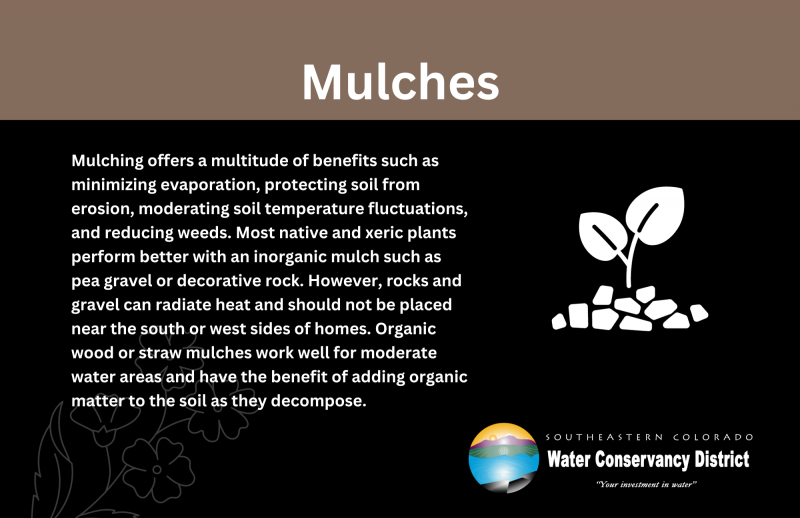 Mulches

Mulching offers a multitude of benefits such as minimizing evaporation, protecting soil from erosion, moderating soil temperature fluctuations, and reducing weeds. Most native and xeric plants perform better with an inorganic mulch such as pea gravel or decorative rock. However, rocks and gravel can radiate heat and should not be placed near the south or west sides of homes. Organic wood or straw mulches work well for moderate water areas and have the benefit of adding organic matter to the soil as they decompose.

SOUTHEASTERN COLORADO
Water Conservancy District
"Your investment in water"